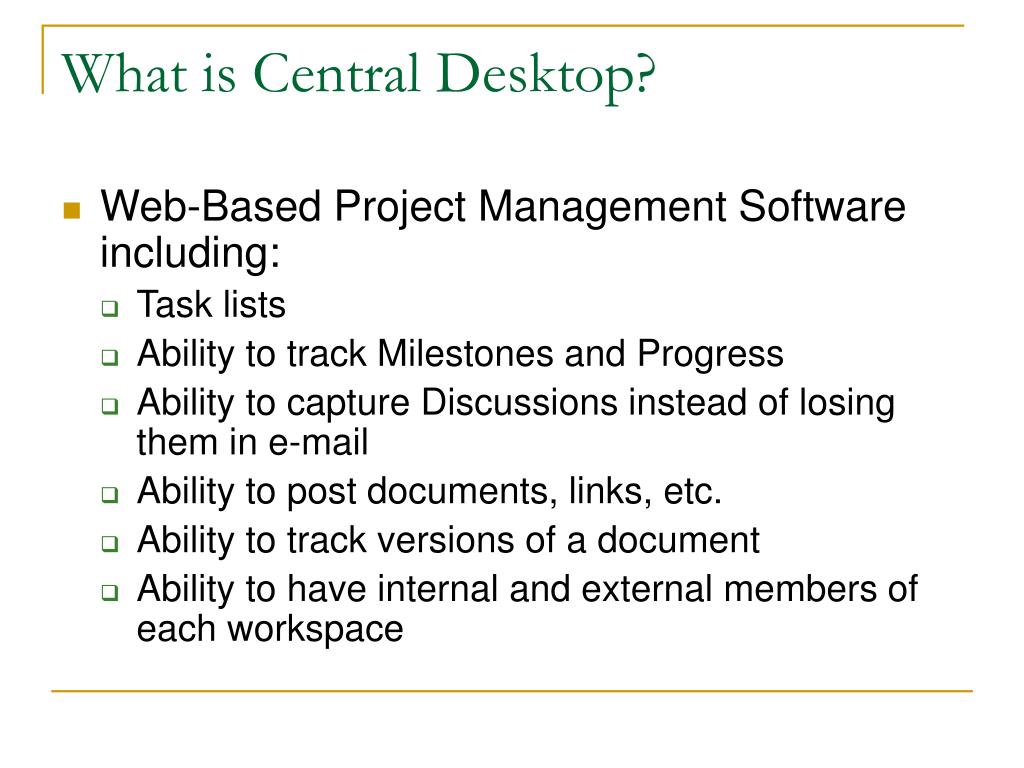 What is Central Desktop?

- Web-Based Project Management Software including:
  - Task lists
  - Ability to track Milestones and Progress
  - Ability to capture Discussions instead of losing them in e-mail
  - Ability to post documents, links, etc.
  - Ability to track versions of a document
  - Ability to have internal and external members of each workspace